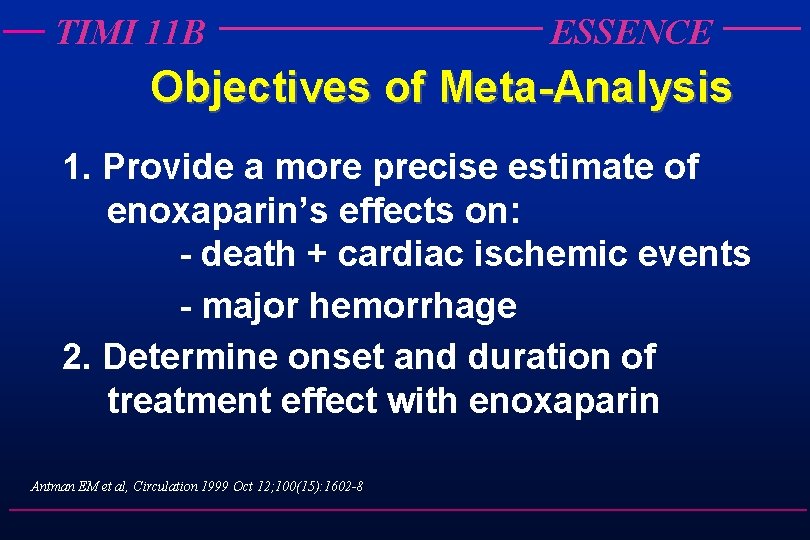 TIMI 11B ESSENCE

Objectives of Meta-Analysis

1. Provide a more precise estimate of enoxaparin's effects on:
- death + cardiac ischemic events
- major hemorrhage
2. Determine onset and duration of treatment effect with enoxaparin

Antman EM et al, Circulation 1999 Oct 12;100(15):1602-8